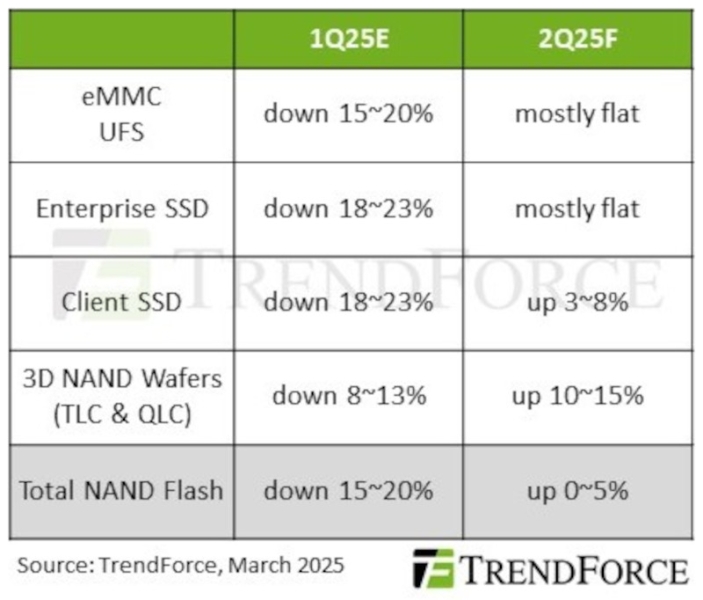 | | 1Q25E | 2Q25F |
|---|---|---|
| eMMC UFS | down 15~20% | mostly flat |
| Enterprise SSD | down 18~23% | mostly flat |
| Client SSD | down 18~23% | up 3~8% |
| 3D NAND Wafers (TLC & QLC) | down 8~13% | up 10~15% |
| Total NAND Flash | down 15~20% | up 0~5% |

TRENDFORCE

Source: TrendForce, March 2025

TRENDFORCE